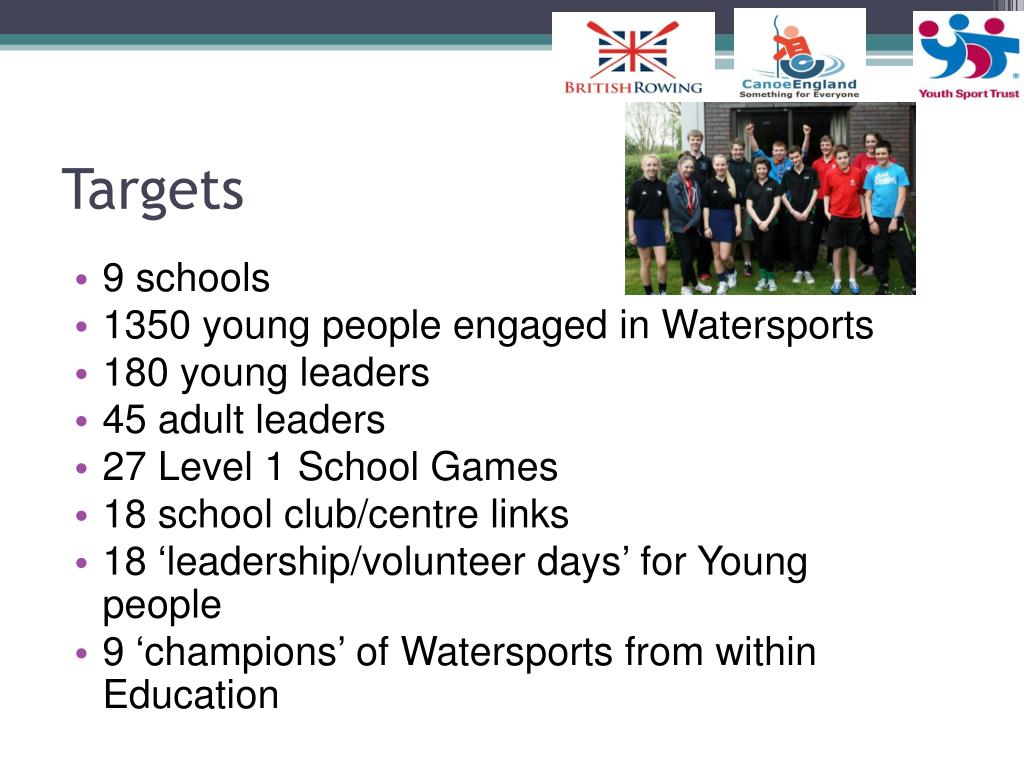 BRITISH ROWING

CanoeEngland
Something for Everyone

Youth Sport Trust

Targets

• 9 schools
• 1350 young people engaged in Watersports
• 180 young leaders
• 45 adult leaders
• 27 Level 1 School Games
• 18 school club/centre links
• 18 ‘leadership/volunteer days’ for Young people
• 9 ‘champions’ of Watersports from within Education